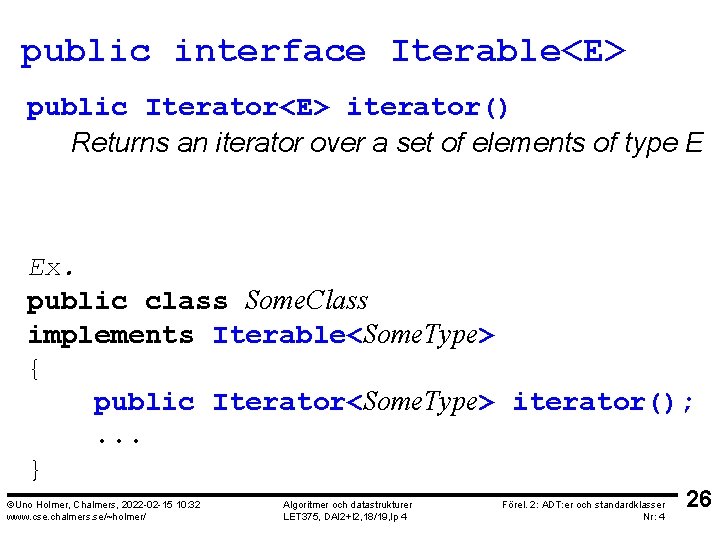 public interface Iterable<E>

public Iterator<E> iterator()
Returns an iterator over a set of elements of type E

Ex.
public class SomeClass
implements Iterable<SomeType>
{
public Iterator<SomeType> iterator();
...
}

©Uno Holmer, Chalmers, 2022-02-15 10:32
www.cse.chalmers.se/~holmer/

Algoritmer och datastrukturer
LET375, DAI2+I2,18/19,lp 4

Förel. 2: ADT:er och standardklasser
Nr: 4

26